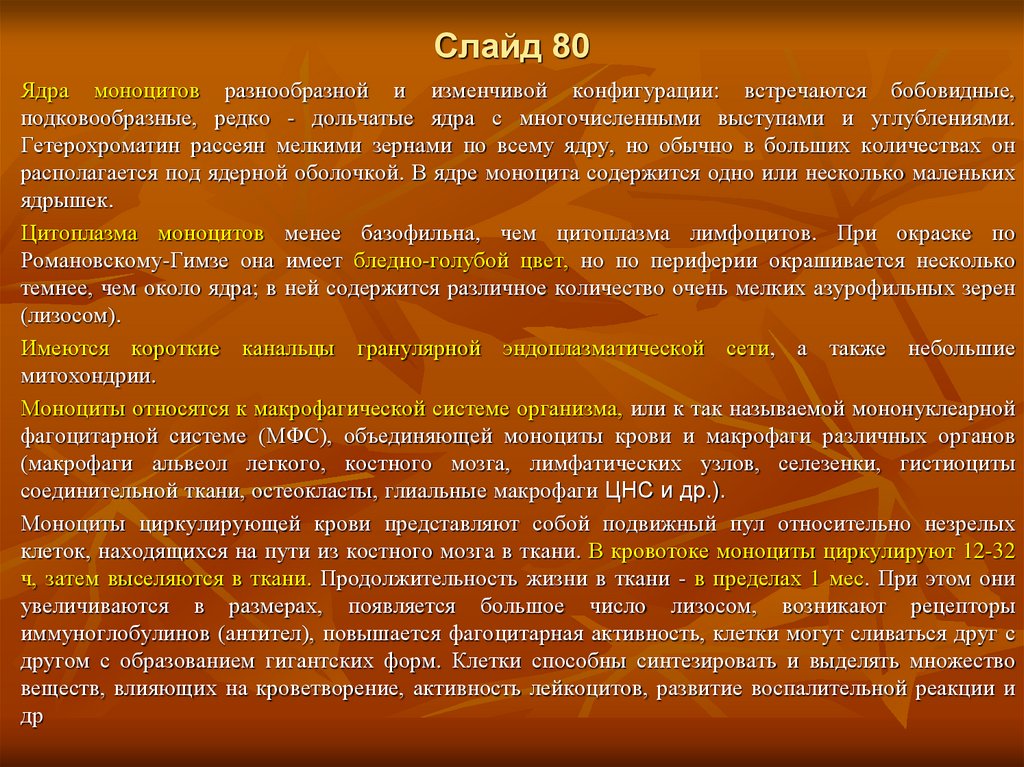 Слайд 80

Ядра моноцитов разнообразной и изменчивой конфигурации: встречаются бобовидные, подковообразные, редко - дольчатые ядра с многочисленными выступами и углублениями. Гетерохроматин рассеян мелкими зернами по всему ядру, но обычно в больших количествах он располагается под ядерной оболочкой. В ядре моноцита содержится одно или несколько маленьких ядрышек.

Цитоплазма моноцитов менее базофильна, чем цитоплазма лимфоцитов. При окраске по Романовскому-Гимзе она имеет бледно-голубой цвет, но по периферии окрашивается несколько темнее, чем около ядра; в ней содержится различное количество очень мелких азурофильных зерен (лизосом).

Имеются короткие канальцы гранулярной эндоплазматической сети, а также небольшие митохондрии.

Моноциты относятся к макрофагической системе организма, или к так называемой мононуклеарной фагоцитарной системе (МФС), объединяющей моноциты крови и макрофаги различных органов (макрофаги альвеол легкого, костного мозга, лимфатических узлов, селезенки, гистиоциты соединительной ткани, остеокласты, глиальные макрофаги ЦНС и др.).

Моноциты циркулирующей крови представляют собой подвижный пул относительно незрелых клеток, находящихся на пути из костного мозга в ткани. В кровотоке моноциты циркулируют 12-32 ч, затем выселяются в ткани. Продолжительность жизни в ткани - в пределах 1 мес. При этом они увеличиваются в размерах, появляется большое число лизосом, возникают рецепторы иммуноглобулинов (антител), повышается фагоцитарная активность, клетки могут сливаться друг с другом с образованием гигантских форм. Клетки способны синтезировать и выделять множество веществ, влияющих на кроветворение, активность лейкоцитов, развитие воспалительной реакции и др